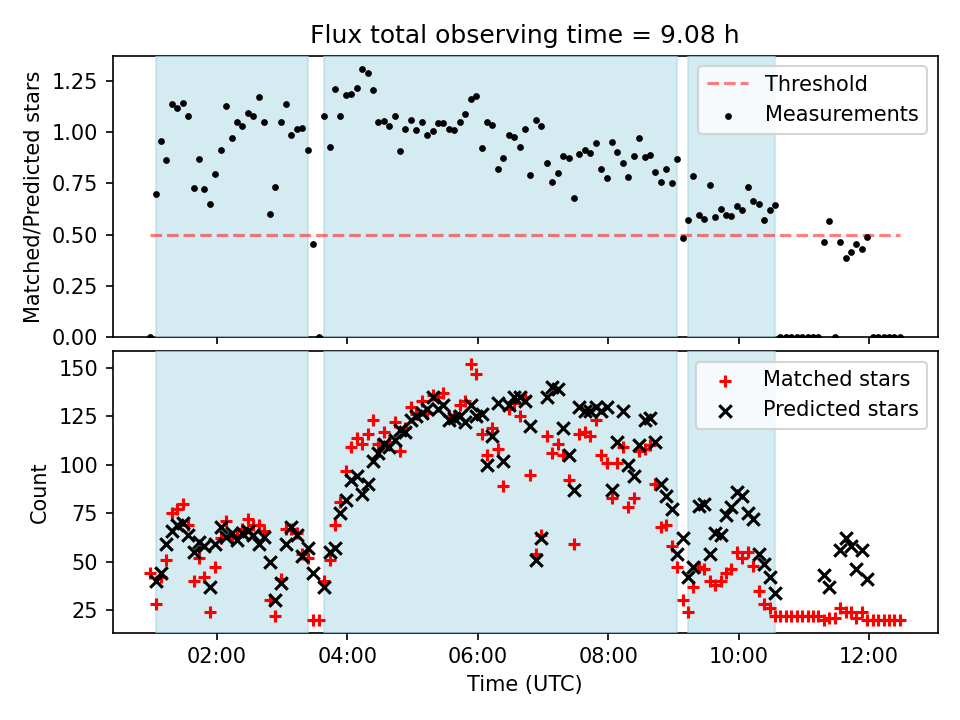 Flux total observing time = 9.08 h

Matched/Predicted stars

1.25
1.00
0.75
0.50
0.25
0.00

Threshold
Measurements

Count

150
125
100
75
50
25

Matched stars
Predicted stars

02:00
04:00
06:00
08:00
10:00
12:00

Time (UTC)